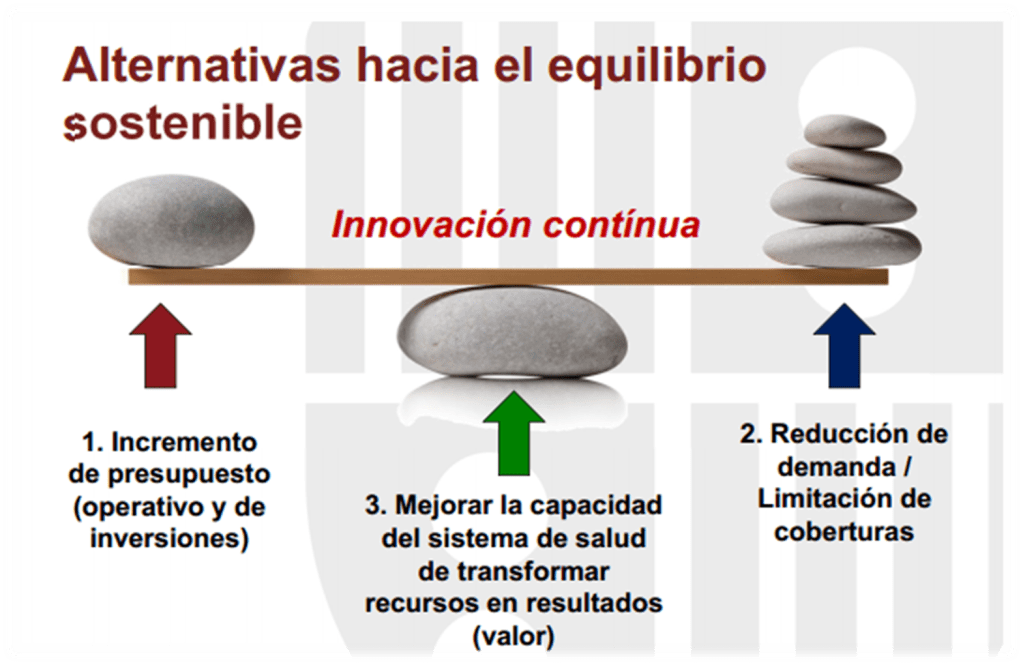 Alternativas hacia el equilibrio sostenible

Innovación contínua

1. Incremento de presupuesto (operativo y de inversiones)

3. Mejorar la capacidad del sistema de salud de transformar recursos en resultados (valor)

2. Reducción de demanda / Limitación de coberturas